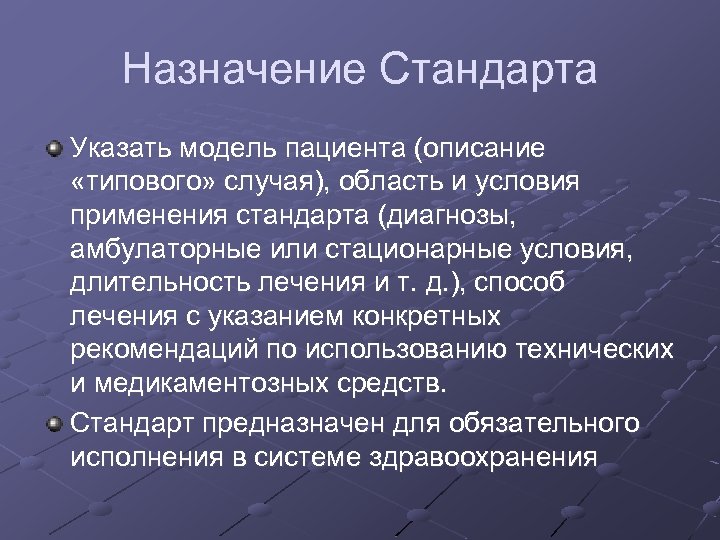 Назначение Стандарта

Указать модель пациента (описание «типового» случая), область и условия применения стандарта (диагнозы, амбулаторные или стационарные условия, длительность лечения и т. д.), способ лечения с указанием конкретных рекомендаций по использованию технических и медикаментозных средств.

Стандарт предназначен для обязательного исполнения в системе здравоохранения